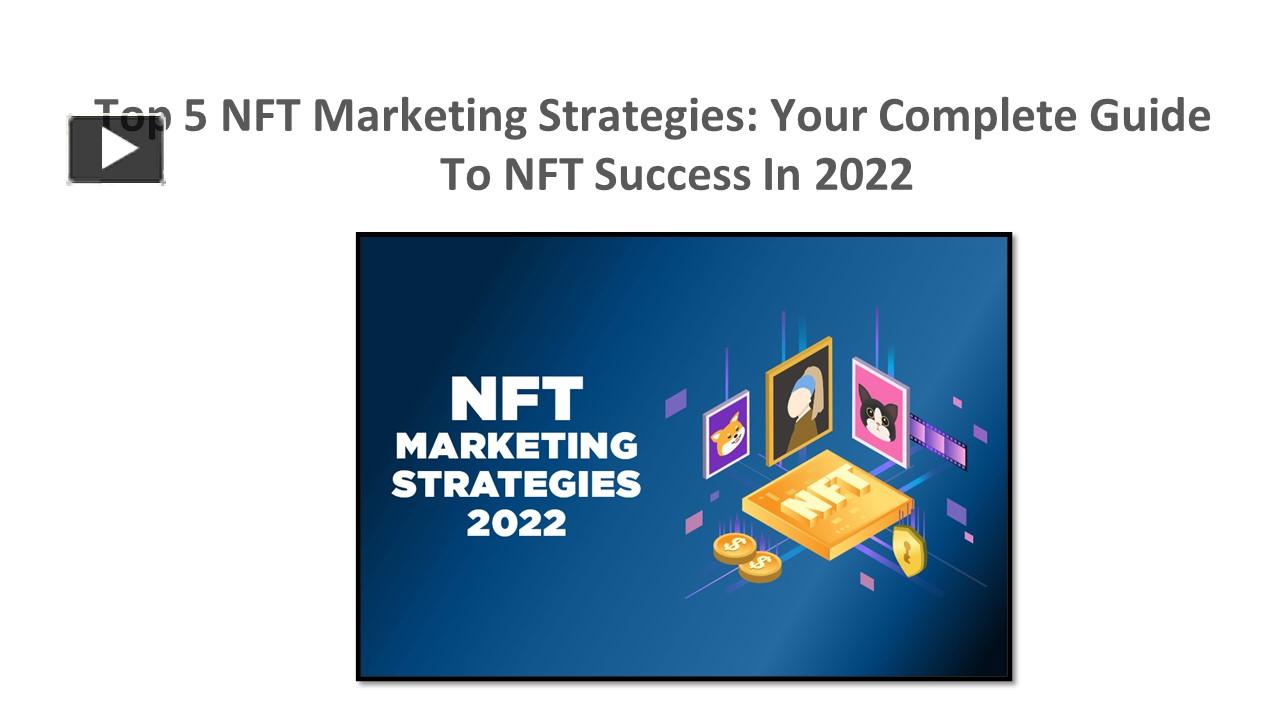 Top 5 NFT Marketing Strategies: Your Complete Guide To NFT Success In 2022

NFT
MARKETING
STRATEGIES
2022

NFT